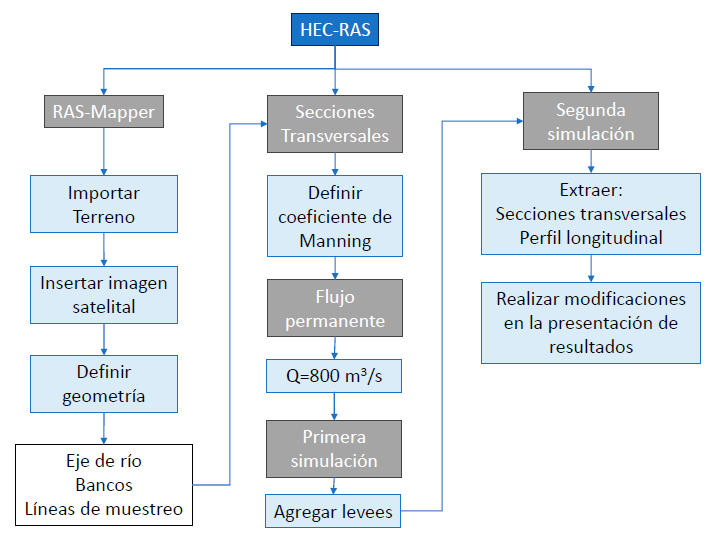 HEC-RAS

RAS-Mapper

Importar Terreno

Insertar imagen satelital

Definir geometría

Eje de río
Bancos
Líneas de muestreo

Secciones Transversales

Definir coeficiente de Manning

Flujo permanente

Q=800 m³/s

Primera simulación

Agregar levees

Segunda simulación

Extraer:
Secciones transversales
Perfil longitudinal

Realizar modificaciones en la presentación de resultados